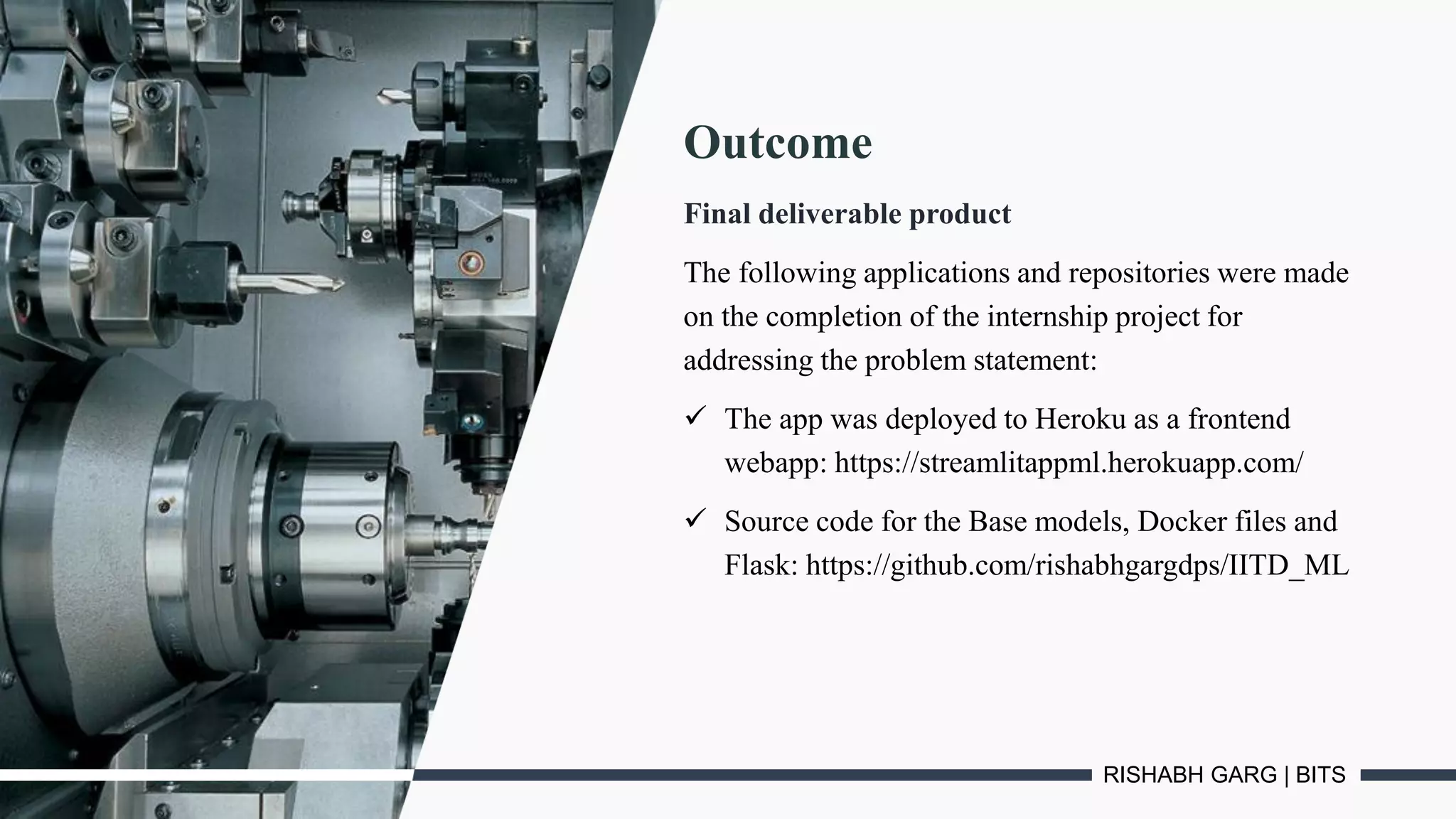 Outcome

Final deliverable product

The following applications and repositories were made on the completion of the internship project for addressing the problem statement:

✓ The app was deployed to Heroku as a frontend webapp: https://streamlitappml.herokuapp.com/

✓ Source code for the Base models, Docker files and Flask: https://github.com/rishabhgargdps/IITD_ML

RISHABH GARG | BITS